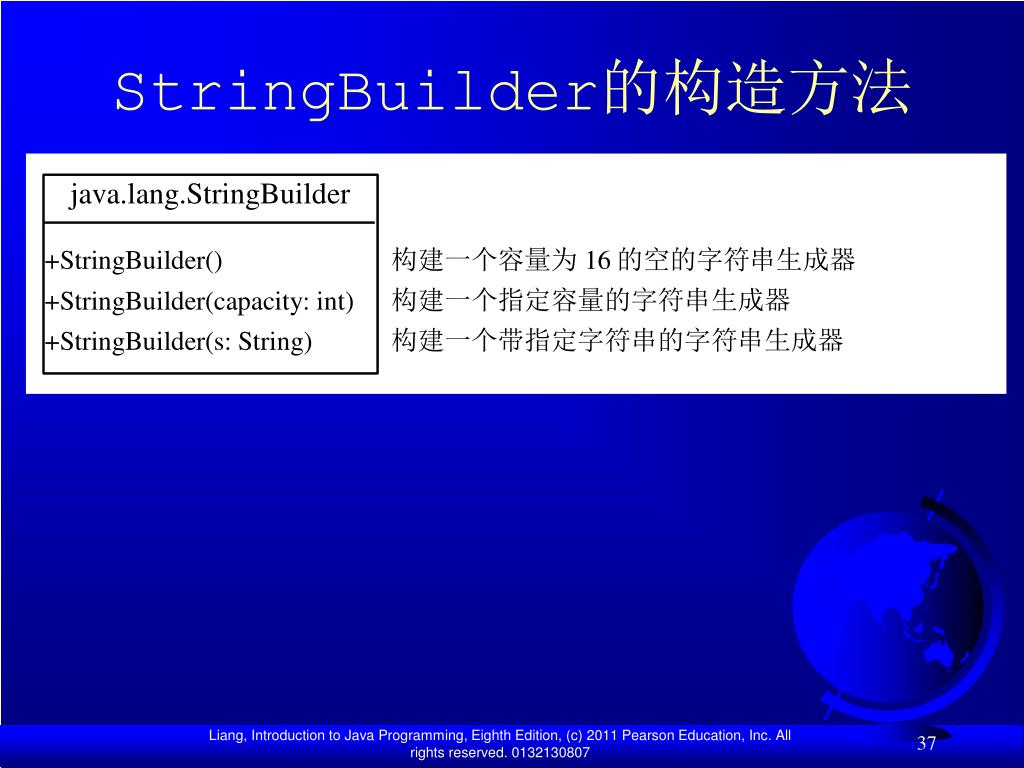 StringBuilder的构造方法

java.lang.StringBuilder

+StringBuilder()
+StringBuilder(capacity: int)
+StringBuilder(s: String)

构建一个容量为 16 的空的字符串生成器
构建一个指定容量的字符串生成器
构建一个带指定字符串的字符串生成器

Liang, Introduction to Java Programming, Eighth Edition, (c) 2011 Pearson Education, Inc. All rights reserved. 0132130807

37